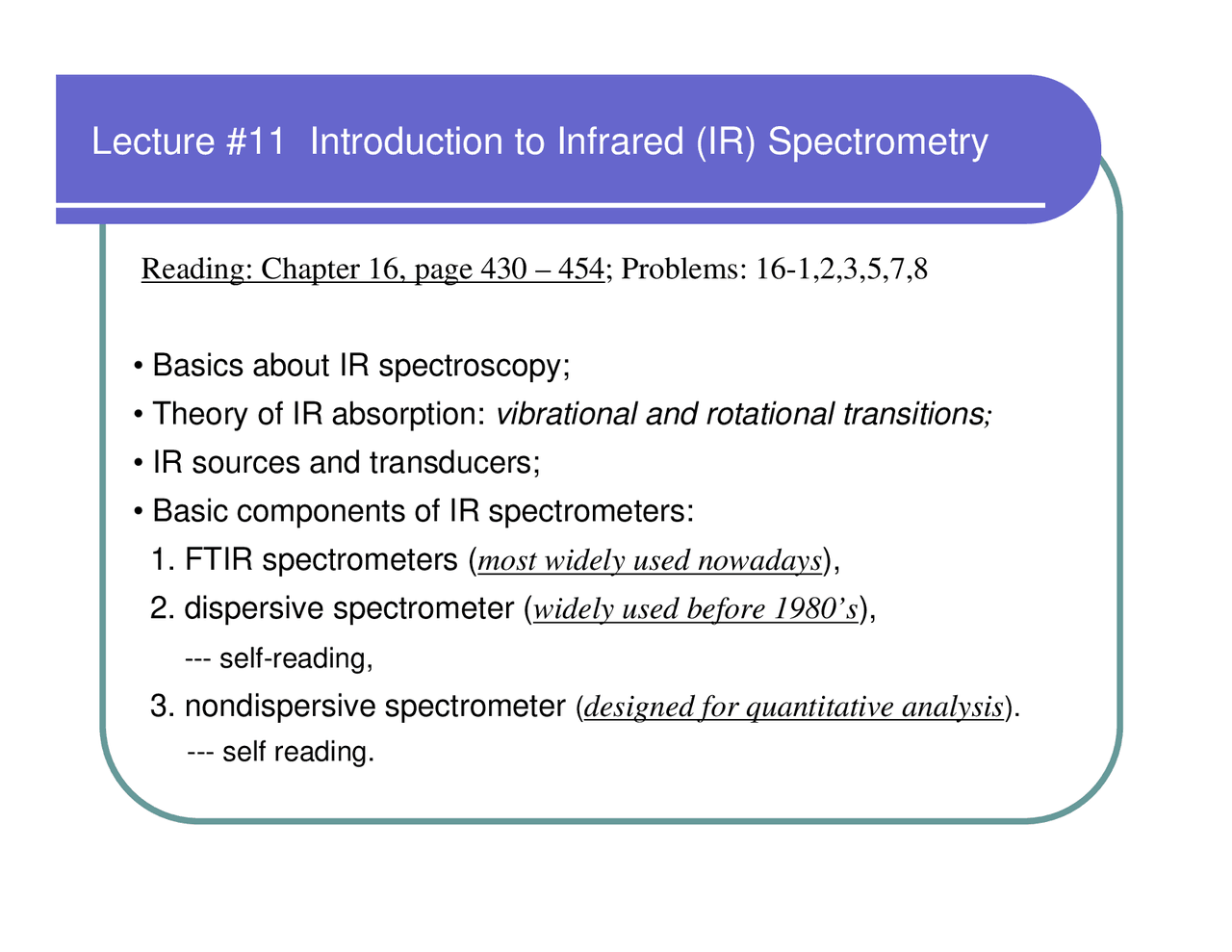 Lecture #11 Introduction to Infrared (IR) Spectrometry

Reading: Chapter 16, page 430 – 454; Problems: 16-1,2,3,5,7,8

• Basics about IR spectroscopy;

• Theory of IR absorption: vibrational and rotational transitions;

• IR sources and transducers;

• Basic components of IR spectrometers:

1. FTIR spectrometers (most widely used nowadays),

2. dispersive spectrometer (widely used before 1980's),

--- self-reading,

3. nondispersive spectrometer (designed for quantitative analysis).

--- self reading.